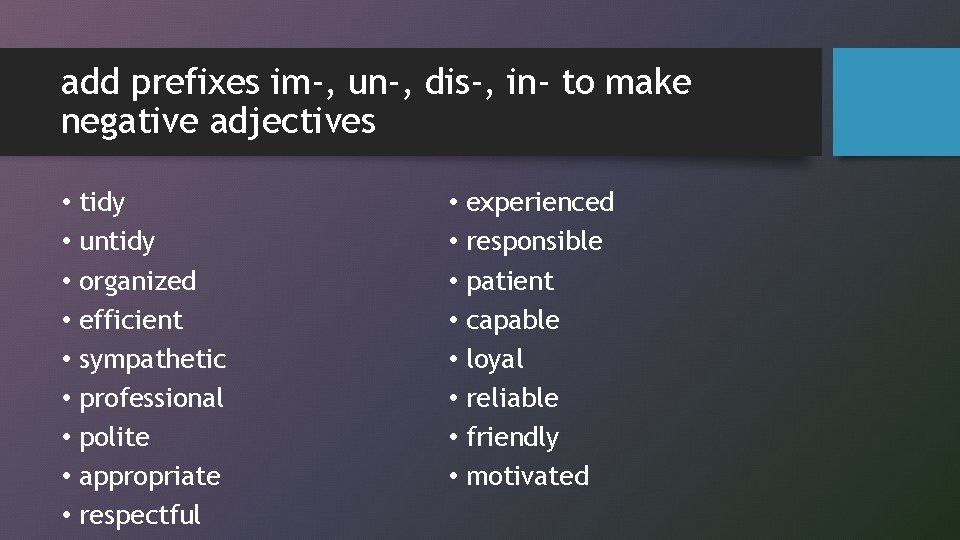 add prefixes im-, un-, dis-, in- to make negative adjectives

• tidy
• untidy
• organized
• efficient
• sympathetic
• professional
• polite
• appropriate
• respectful

• experienced
• responsible
• patient
• capable
• loyal
• reliable
• friendly
• motivated